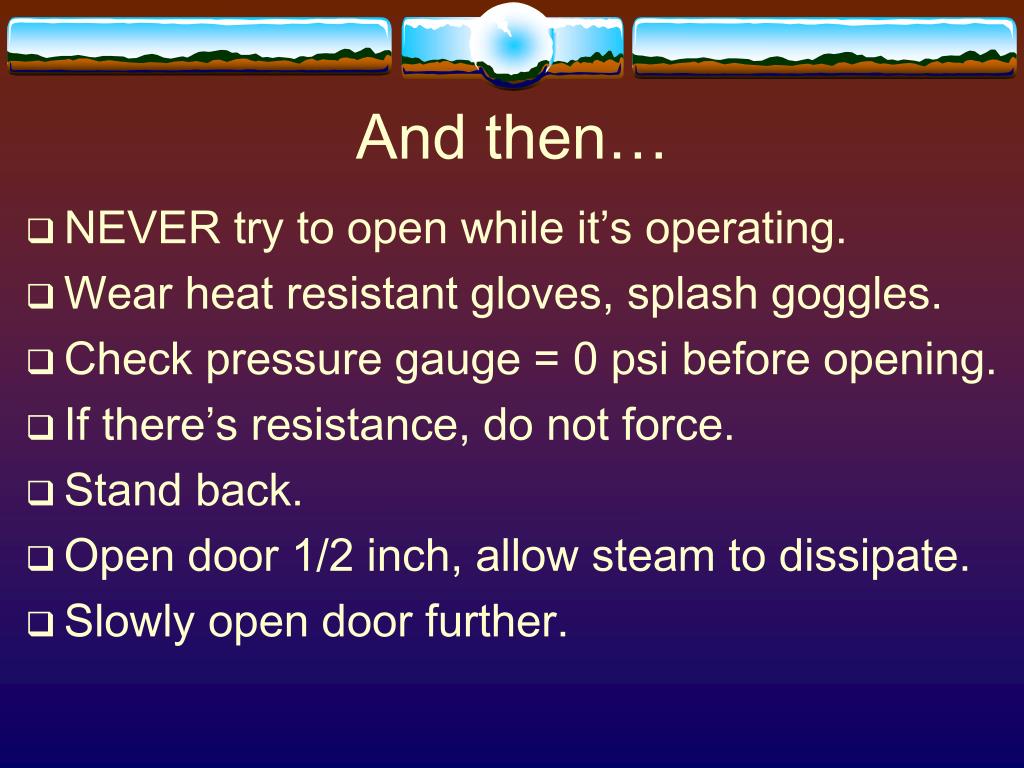 And then…

❑ NEVER try to open while it’s operating.
❑ Wear heat resistant gloves, splash goggles.
❑ Check pressure gauge = 0 psi before opening.
❑ If there’s resistance, do not force.
❑ Stand back.
❑ Open door 1/2 inch, allow steam to dissipate.
❑ Slowly open door further.